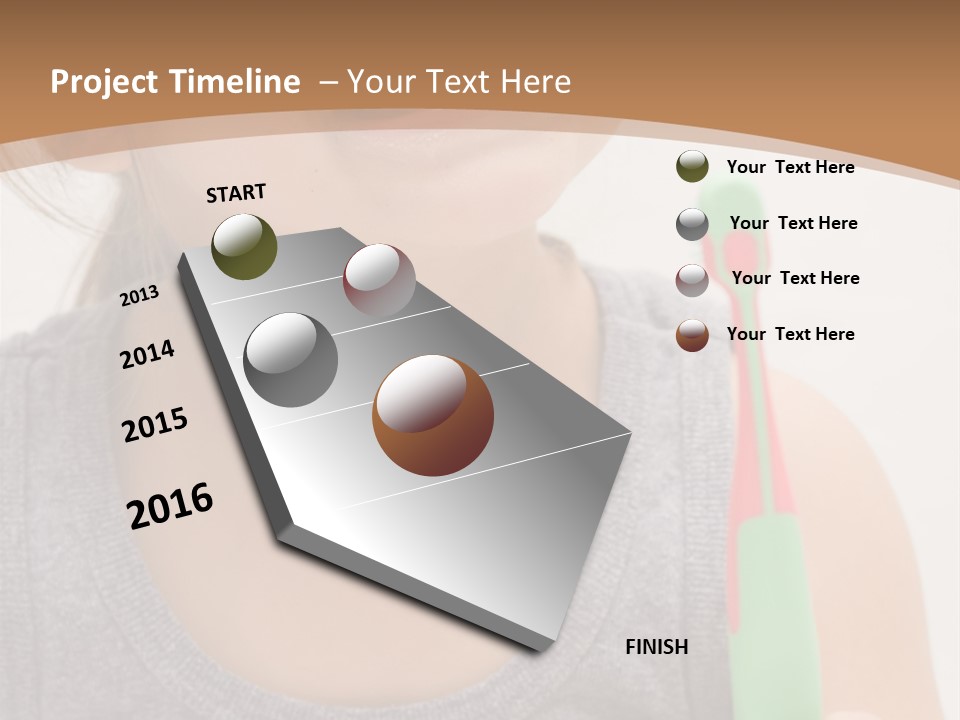 Project Timeline – Your Text Here

START

2013

2014

2015

2016

FINISH

Your Text Here

Your Text Here

Your Text Here

Your Text Here